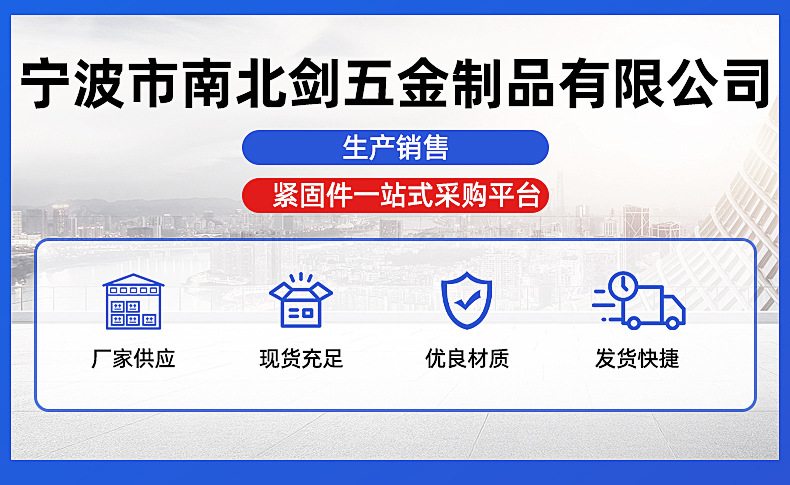 宁波市南北剑五金制品有限公司

生产销售

紧固件一站式采购平台

厂家供应

现货充足

优良材质

发货快捷